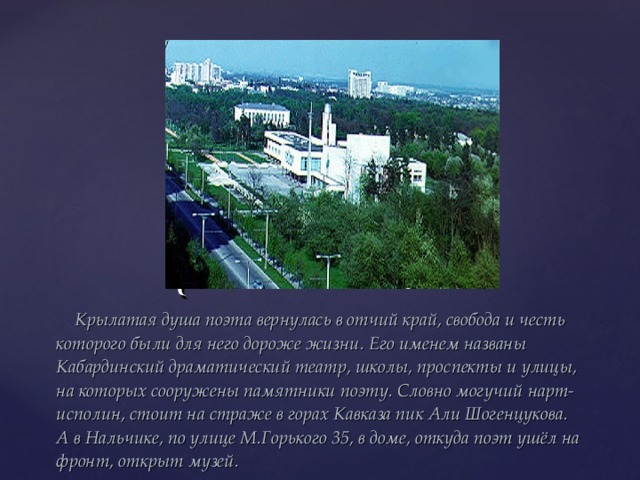 Крылатая душа поэта вернулась в отчий край, свобода и честь которого были для него дороже жизни. Его именем названы Кабардинский драматический театр, школы, проспекты и улицы, на которых сооружены памятники поэту. Словно могучий нарт-исполин, стоит на страже в горах Кавказа пик Али Шогенцукова. А в Нальчике, по улице М.Горького 35, в доме, откуда поэт ушёл на фронт, открыт музей.